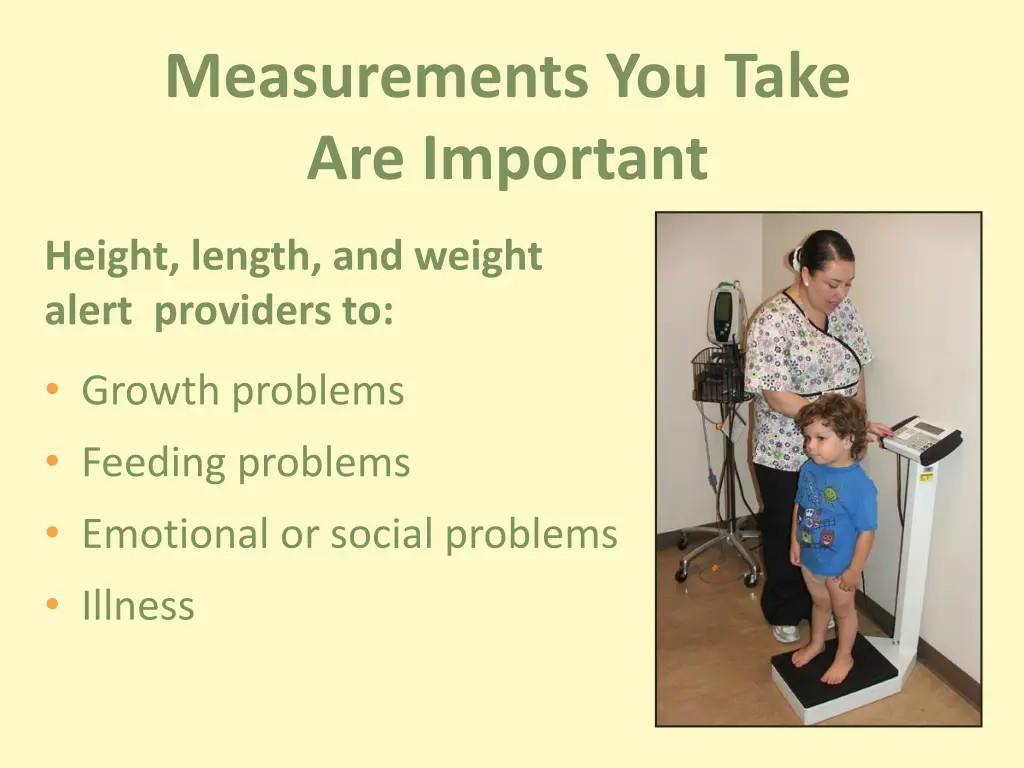 Measurements You Take Are Important

Height, length, and weight alert providers to:

• Growth problems
• Feeding problems
• Emotional or social problems
• Illness